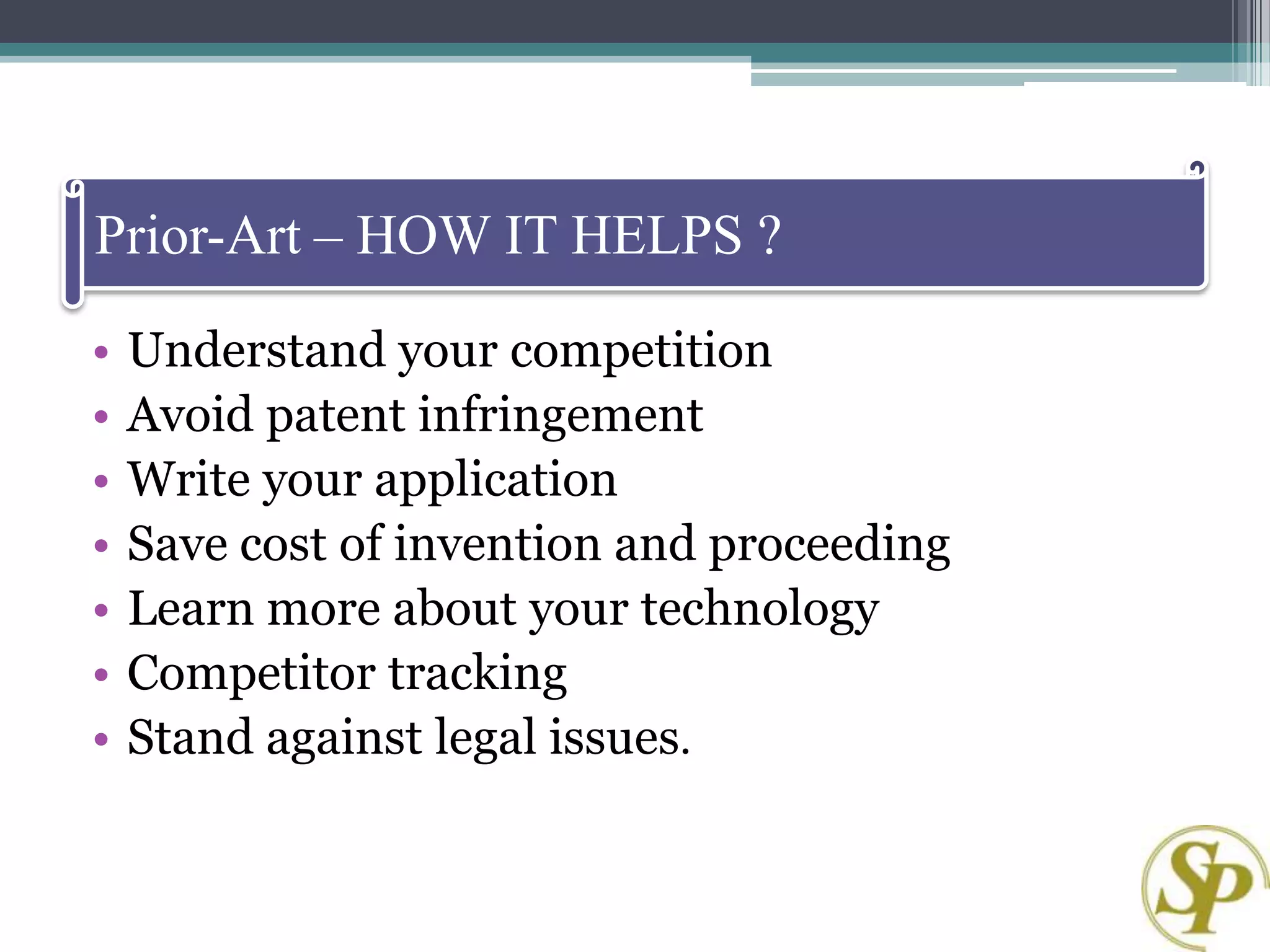 Prior-Art – HOW IT HELPS ?

• Understand your competition
• Avoid patent infringement
• Write your application
• Save cost of invention and proceeding
• Learn more about your technology
• Competitor tracking
• Stand against legal issues.

SP